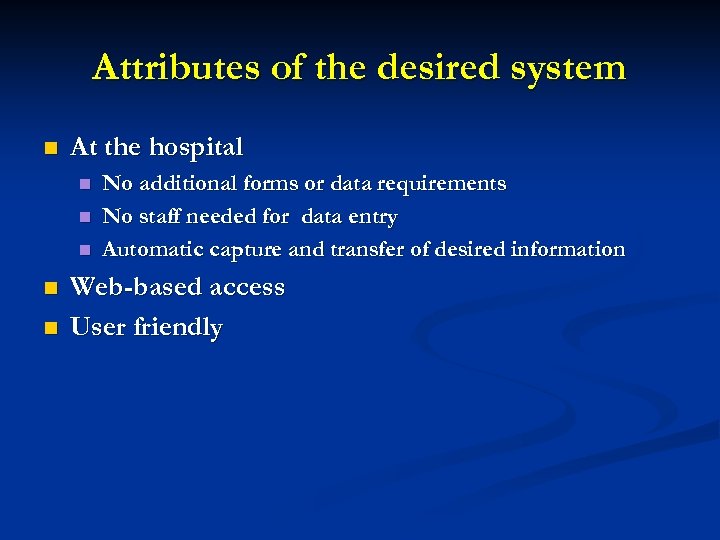 Attributes of the desired system

- At the hospital
  - No additional forms or data requirements
  - No staff needed for data entry
  - Automatic capture and transfer of desired information
- Web-based access
- User friendly